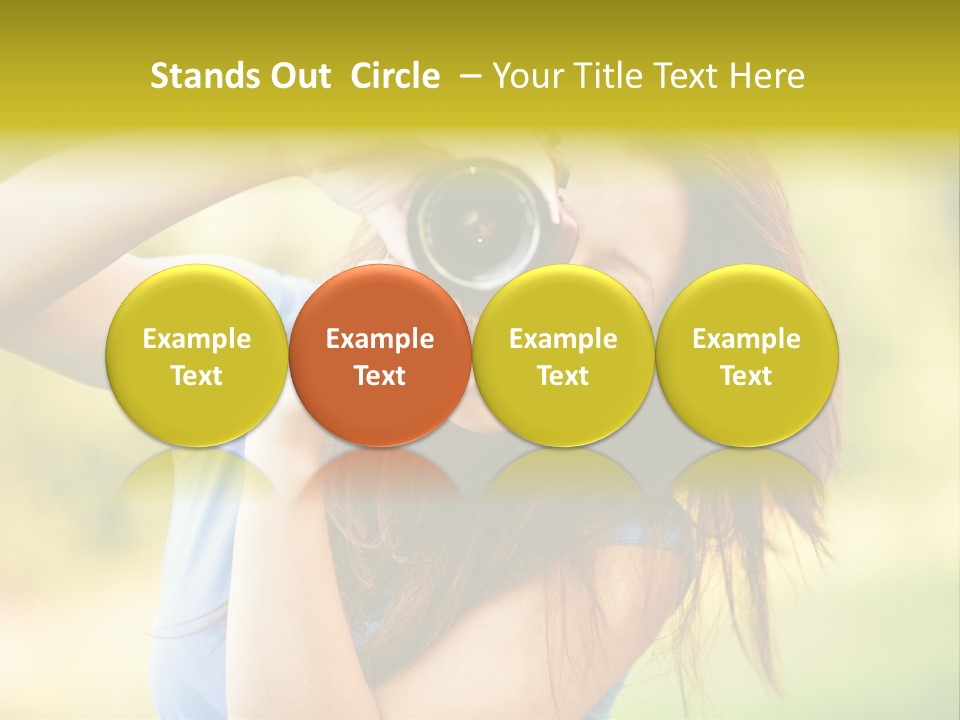 Stands Out Circle – Your Title Text Here

Example Text

Example Text

Example Text

Example Text